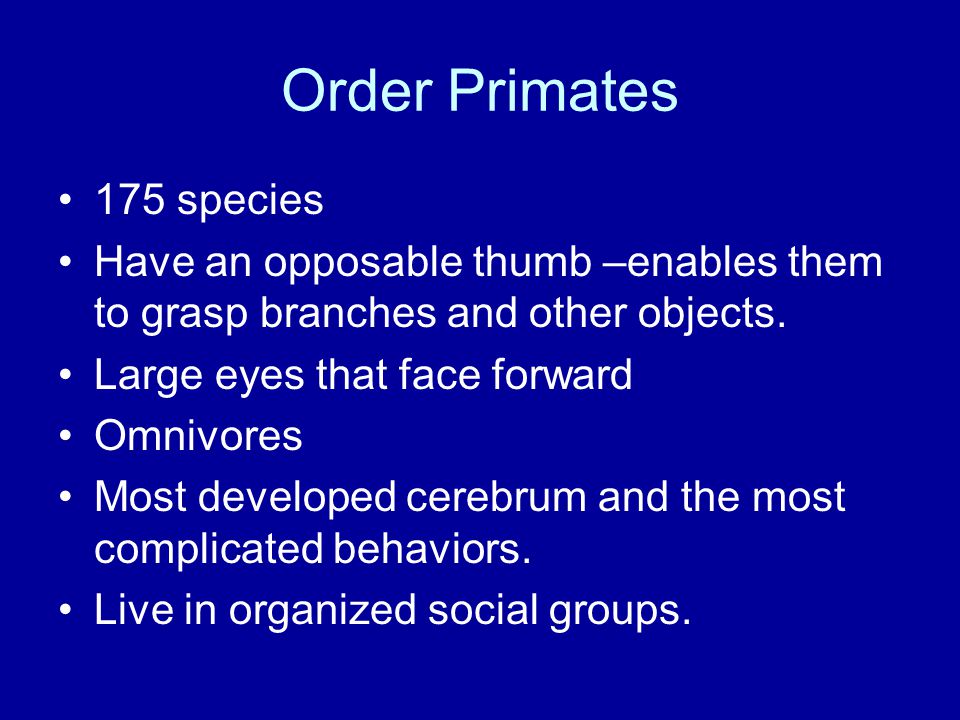 Order Primates

• 175 species
• Have an opposable thumb –enables them to grasp branches and other objects.
• Large eyes that face forward
• Omnivores
• Most developed cerebrum and the most complicated behaviors.
• Live in organized social groups.